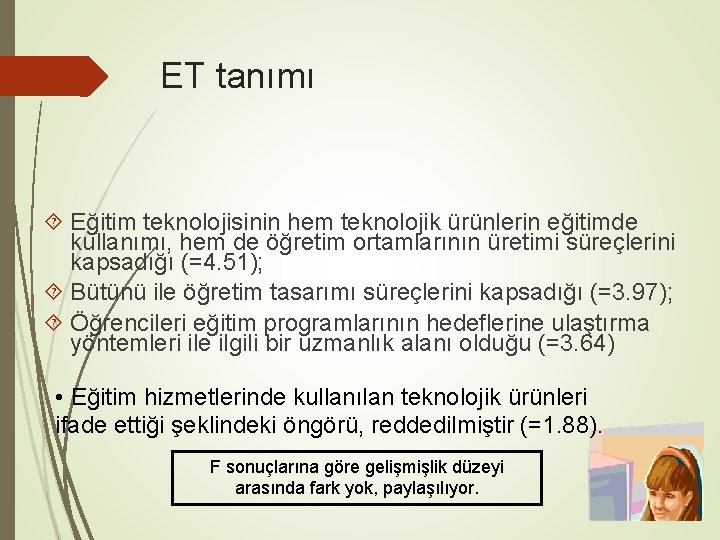 ET tanımı

Eğitim teknolojisinin hem teknolojik ürünlerin eğitimde kullanımı, hem de öğretim ortamlarının üretimi süreçlerini kapsadığı (=4.51);

Bütünü ile öğretim tasarımı süreçlerini kapsadığı (=3.97);

Öğrencileri eğitim programlarının hedeflerine ulaştırma yöntemleri ile ilgili bir uzmanlık alanı olduğu (=3.64)

• Eğitim hizmetlerinde kullanılan teknolojik ürünleri ifade ettiği şeklindeki öngörü, reddedilmiştir (=1.88).

F sonuçlarına göre gelişmişlik düzeyi arasında fark yok, paylaşılıyor.